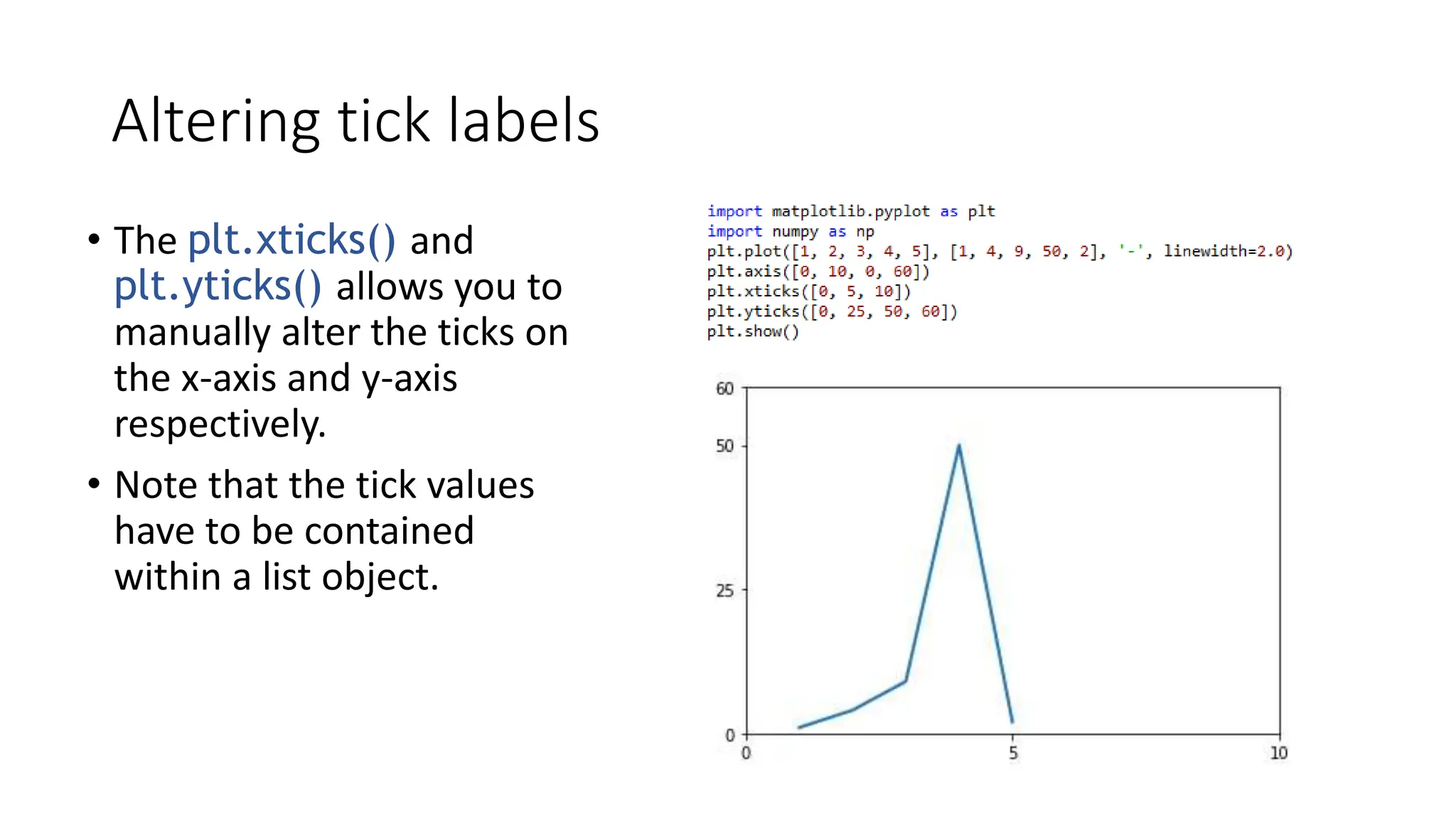 Altering tick labels

• The plt.xticks() and plt.yticks() allows you to manually alter the ticks on the x-axis and y-axis respectively.

• Note that the tick values have to be contained within a list object.

import matplotlib.pyplot as plt
import numpy as np
plt.plot([1, 2, 3, 4, 5], [1, 4, 9, 50, 2], '-', linewidth=2.0)
plt.axis([0, 10, 0, 60])
plt.xticks([0, 5, 10])
plt.yticks([0, 25, 50, 60])
plt.show()

60
50
25
0
0
5
10